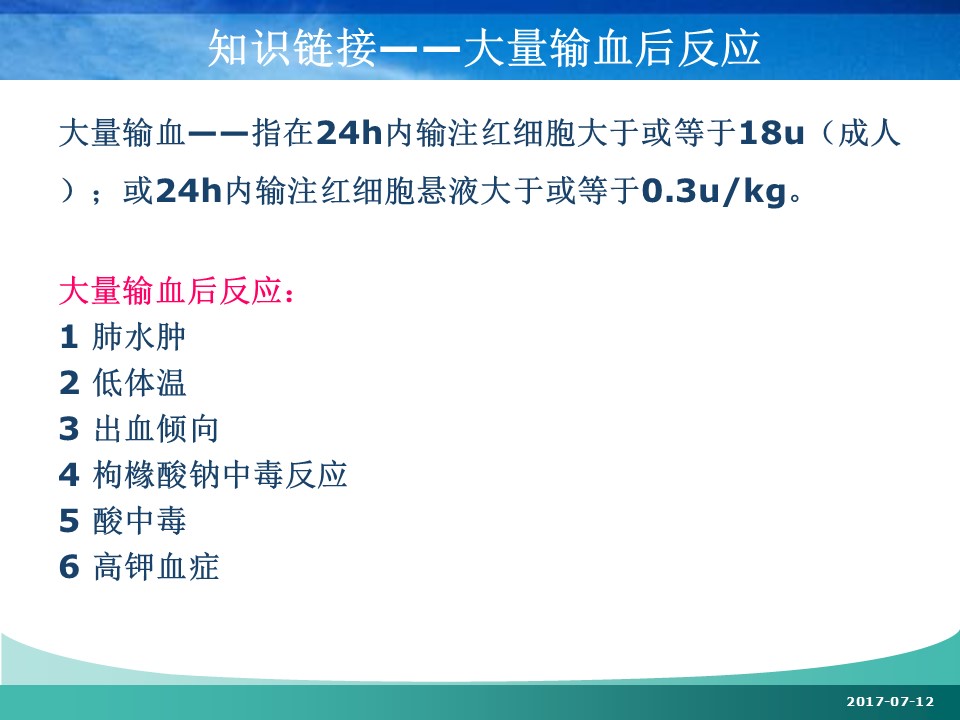 知识链接——大量输血后反应

大量输血——指在24h内输注红细胞大于或等于18u（成人）；或24h内输注红细胞悬液大于或等于0.3u/kg。

大量输血后反应：
1 肺水肿
2 低体温
3 出血倾向
4 枸橼酸钠中毒反应
5 酸中毒
6 高钾血症

2017-07-12